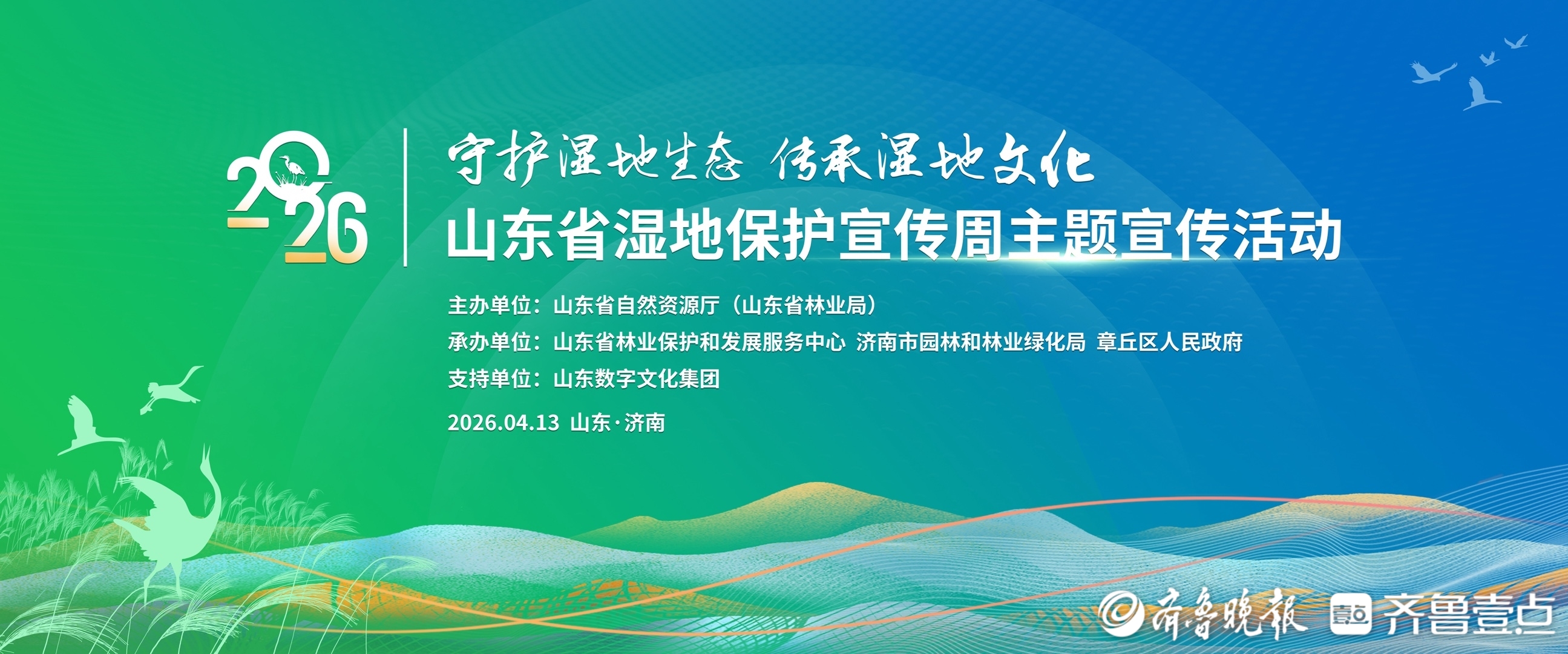 2026

守护湿地生态 传承湿地文化

山东省湿地保护宣传周主题宣传活动

主办单位：山东省自然资源厅（山东省林业局）

承办单位：山东省林业保护和发展服务中心 济南市园林和林业绿化局 章丘区人民政府

支持单位：山东数字文化集团

2026.04.13 山东·济南

齐鲁晚报 壹点 齐鲁壹点